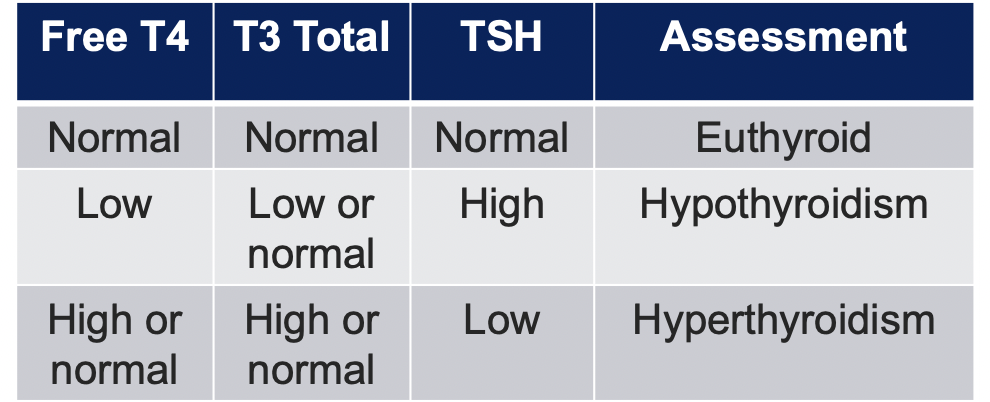 | Free T4 | T3 Total | TSH | Assessment |
|---|---|---|---|
| Normal | Normal | Normal | Euthyroid |
| Low | Low or normal | High | Hypothyroidism |
| High or normal | High or normal | Low | Hyperthyroidism |